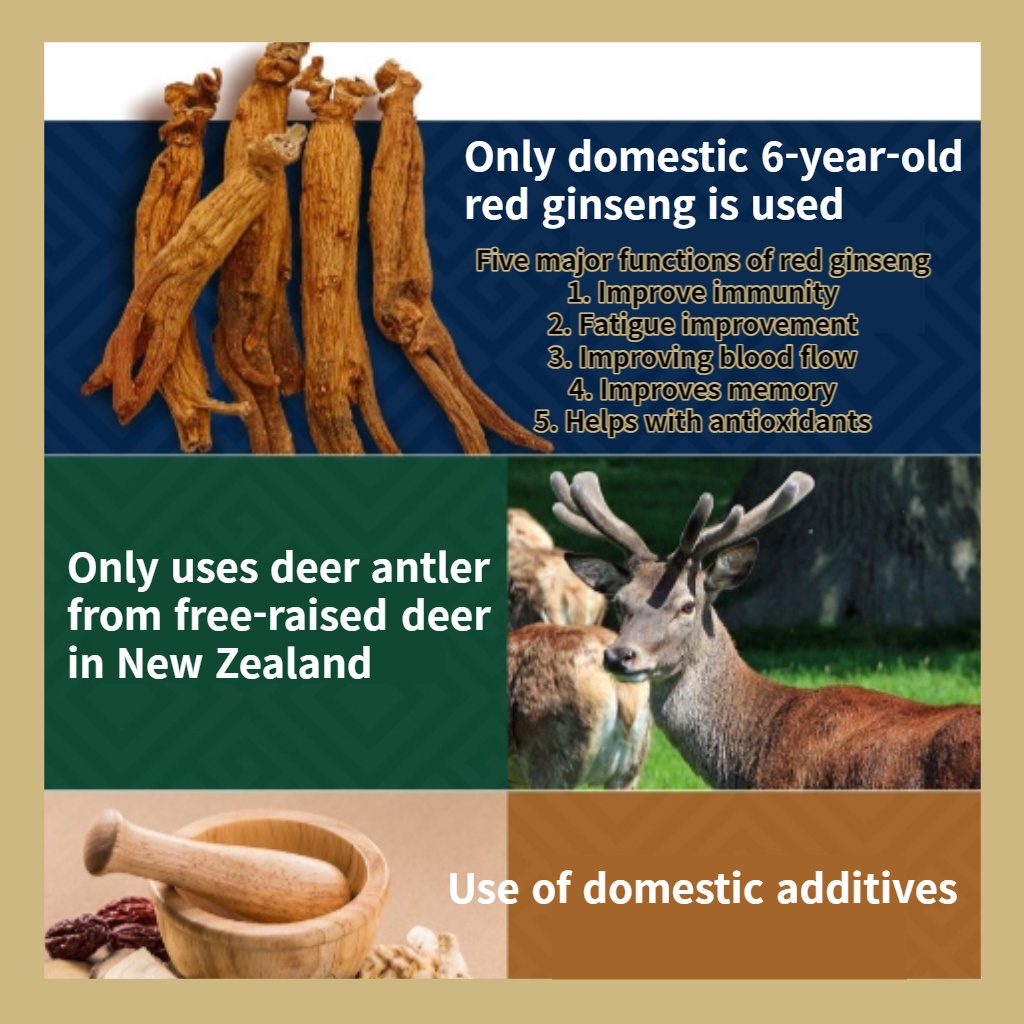 Only domestic 6-year-old red ginseng is used

Five major functions of red ginseng
1. Improve immunity
2. Fatigue improvement
3. Improving blood flow
4. Improves memory
5. Helps with antioxidants

Only uses deer antler from free-raised deer in New Zealand

Use of domestic additives